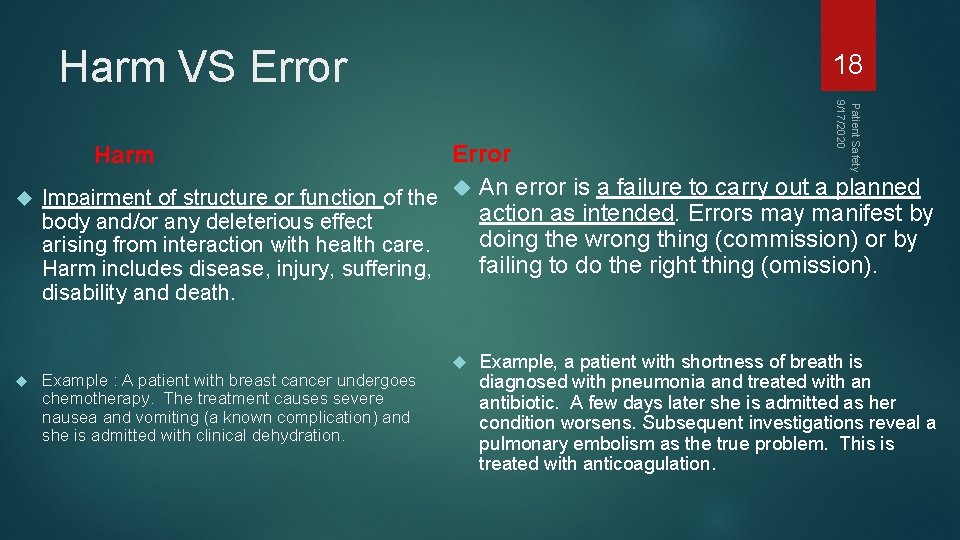 Harm VS Error

18

Patient Safety
9/17/2020

Harm

Impairment of structure or function of the body and/or any deleterious effect arising from interaction with health care. Harm includes disease, injury, suffering, disability and death.

Example : A patient with breast cancer undergoes chemotherapy. The treatment causes severe nausea and vomiting (a known complication) and she is admitted with clinical dehydration.

Error

An error is a failure to carry out a planned action as intended. Errors may manifest by doing the wrong thing (commission) or by failing to do the right thing (omission).

Example, a patient with shortness of breath is diagnosed with pneumonia and treated with an antibiotic. A few days later she is admitted as her condition worsens. Subsequent investigations reveal a pulmonary embolism as the true problem. This is treated with anticoagulation.